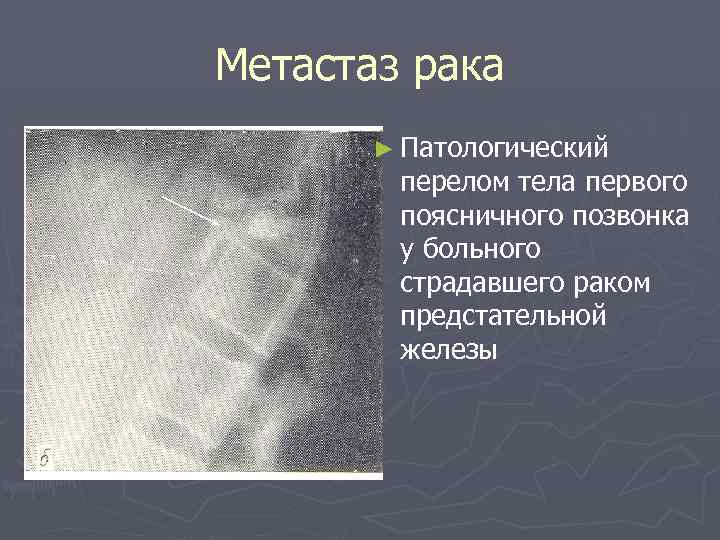 Метастаз рака

б

Патологический перелом тела первого поясничного позвонка у больного страдавшего раком предстательной железы